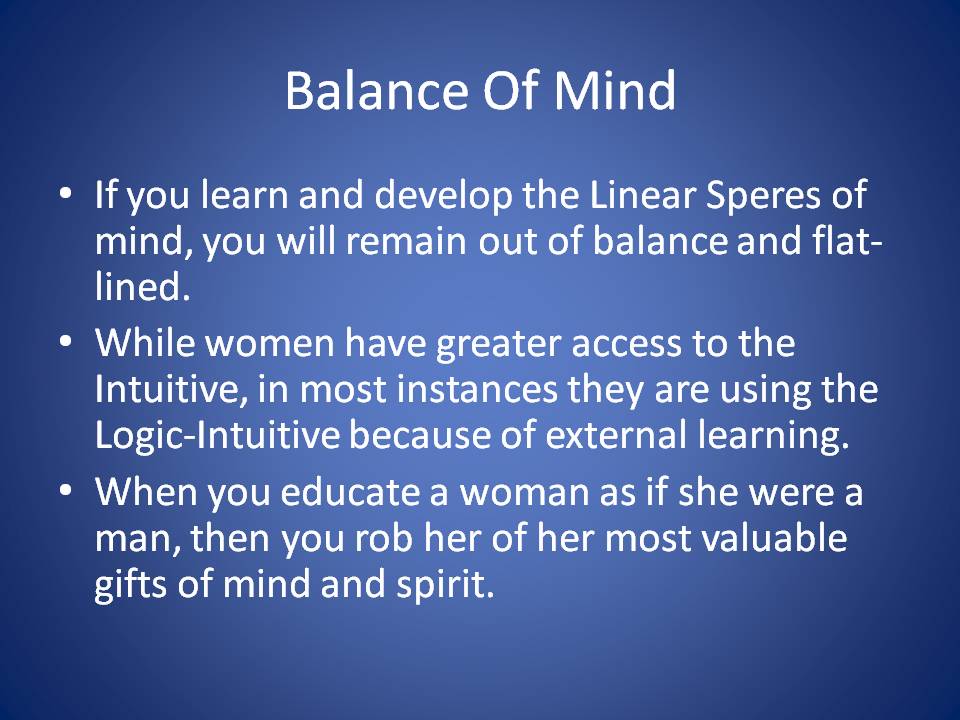 Balance Of Mind

• If you learn and develop the Linear Speres of mind, you will remain out of balance and flat-lined.

• While women have greater access to the Intuitive, in most instances they are using the Logic-Intuitive because of external learning.

• When you educate a woman as if she were a man, then you rob her of her most valuable gifts of mind and spirit.